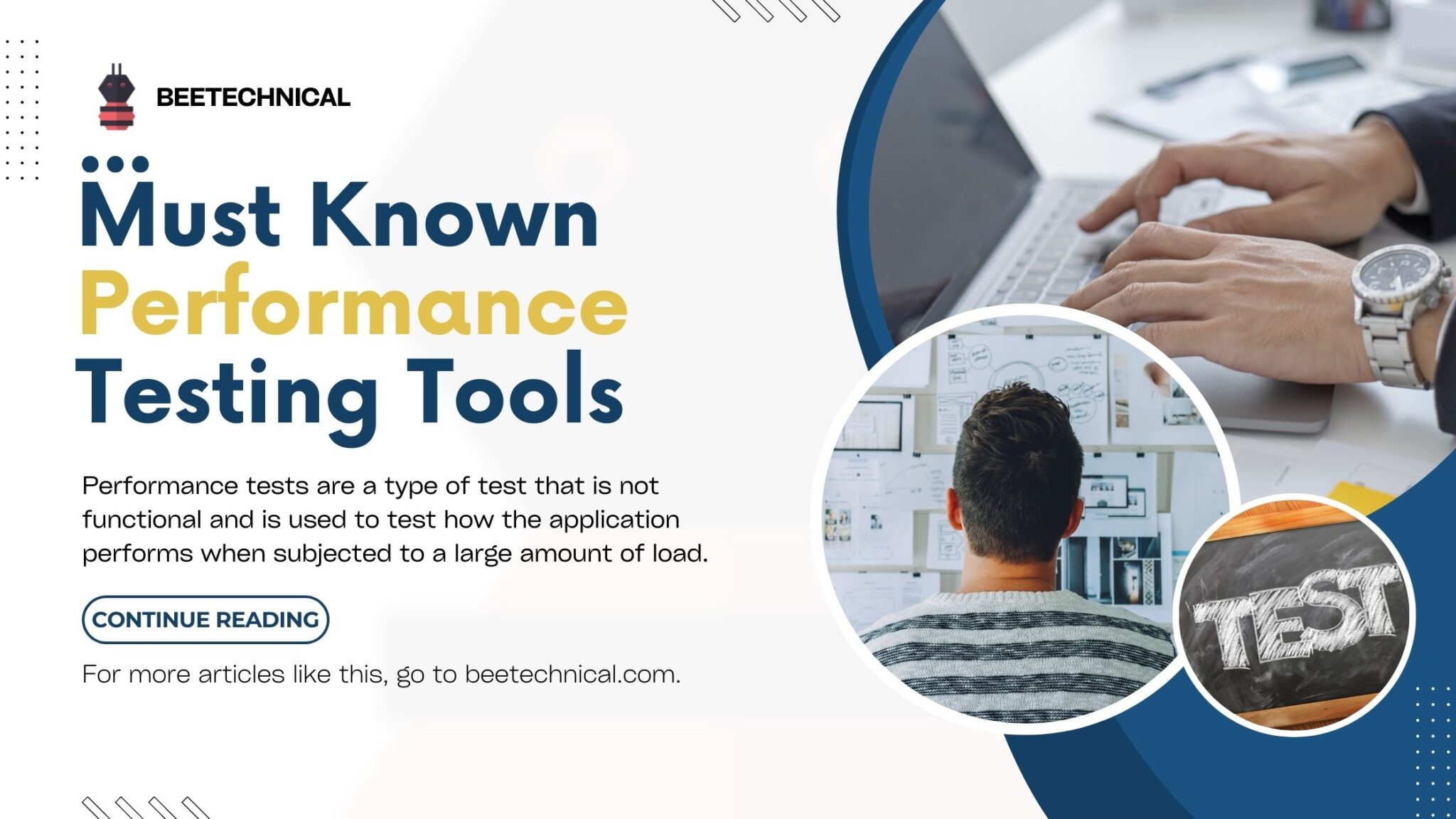 BEETECHNICAL

Must Known Performance Testing Tools

Performance tests are a type of test that is not functional and is used to test how the application performs when subjected to a large amount of load.

CONTINUE READING

For more articles like this, go to beetechnical.com.

TEST